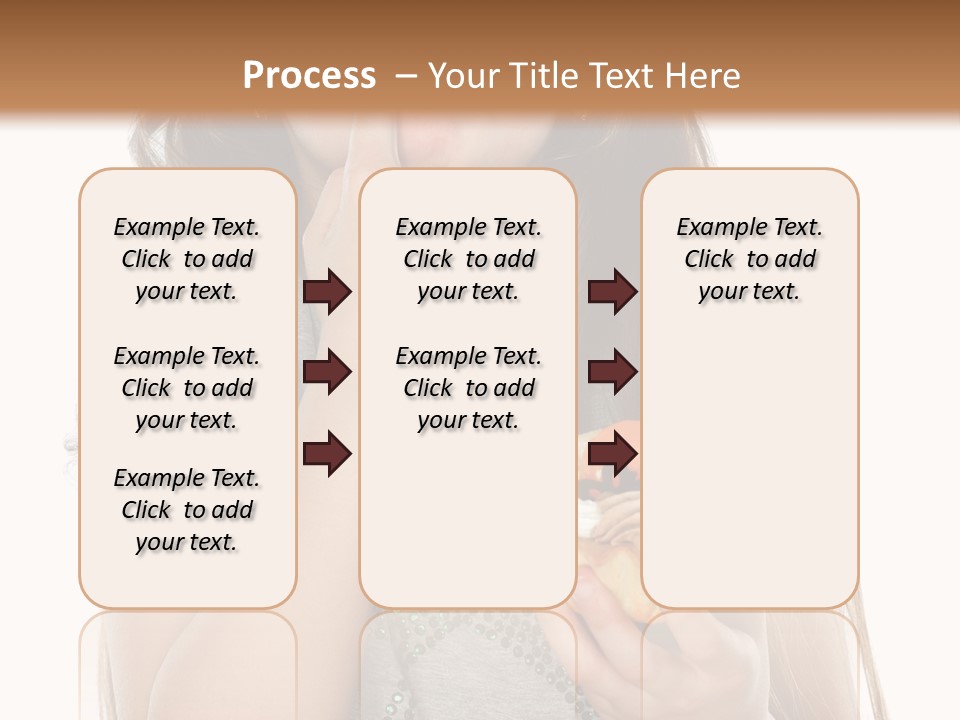 Process – Your Title Text Here

Example Text. Click to add your text.

Example Text. Click to add your text.

Example Text. Click to add your text.

Example Text. Click to add your text.

Example Text. Click to add your text.

Example Text. Click to add your text.